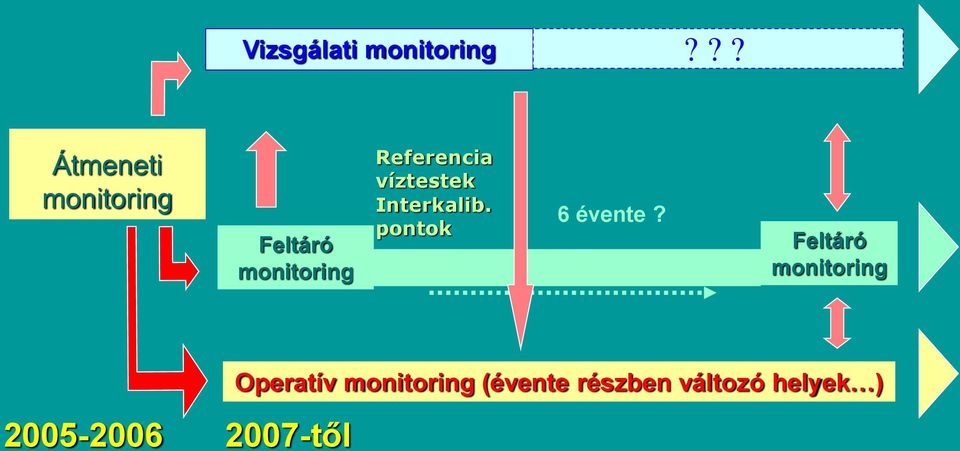 Vizsgálati monitoring

? ? ?

Átmeneti monitoring

Referencia víztestek Interkalib. pontok

6 évente ?

Feltáró monitoring

Feltáró monitoring

Operatív monitoring (évente részben változó helyek…)

2005-2006

2007-től